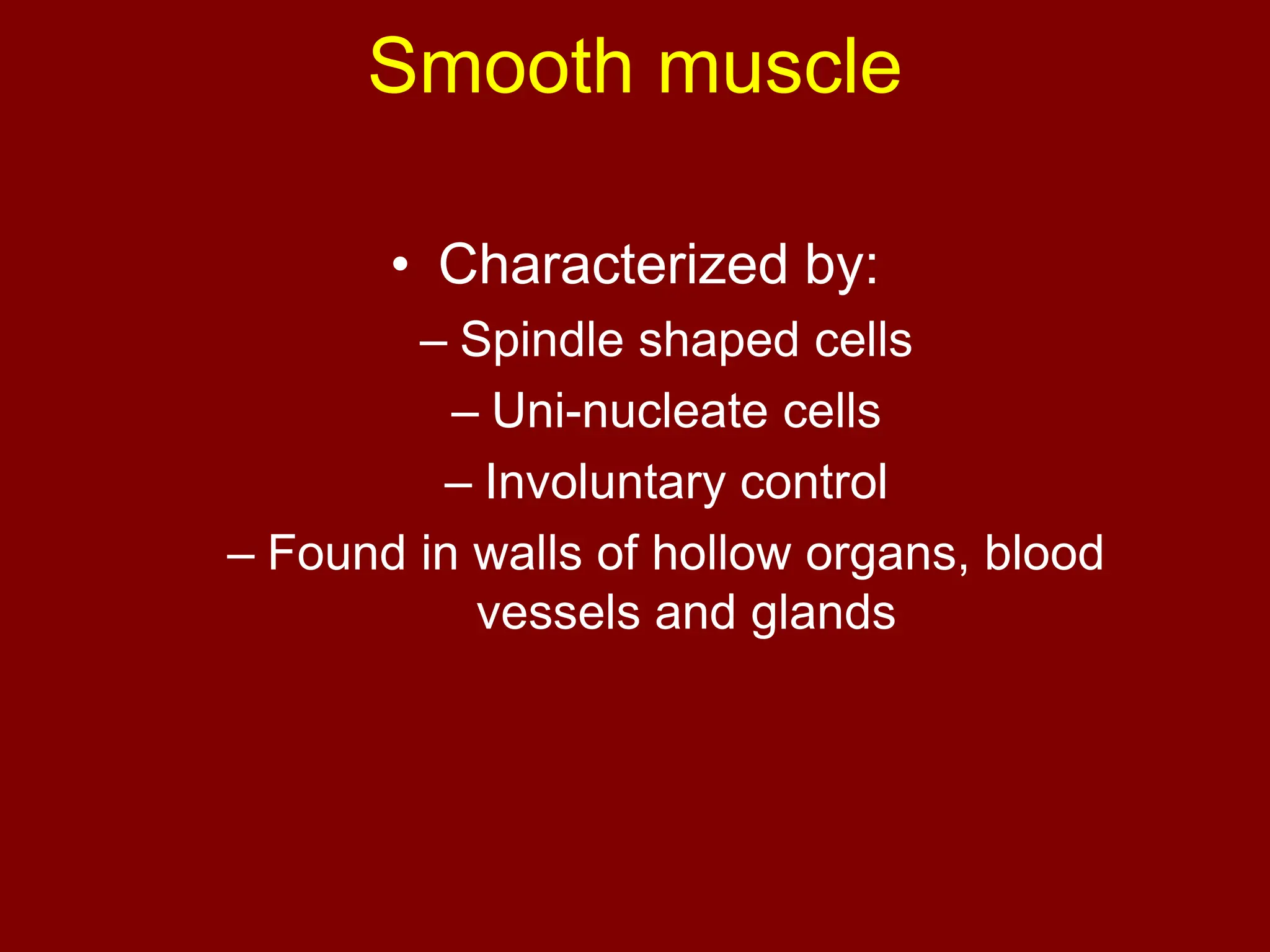 Smooth muscle

• Characterized by:
– Spindle shaped cells
– Uni-nucleate cells
– Involuntary control
– Found in walls of hollow organs, blood vessels and glands